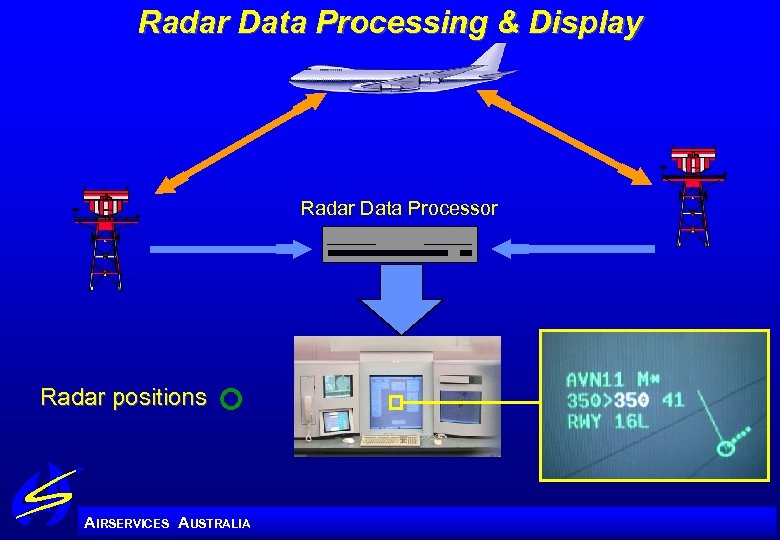 Radar Data Processing & Display

Radar Data Processor

Radar positions

AVN11 M*
350>350 41
RWY 16L

AIRSERVICES AUSTRALIA